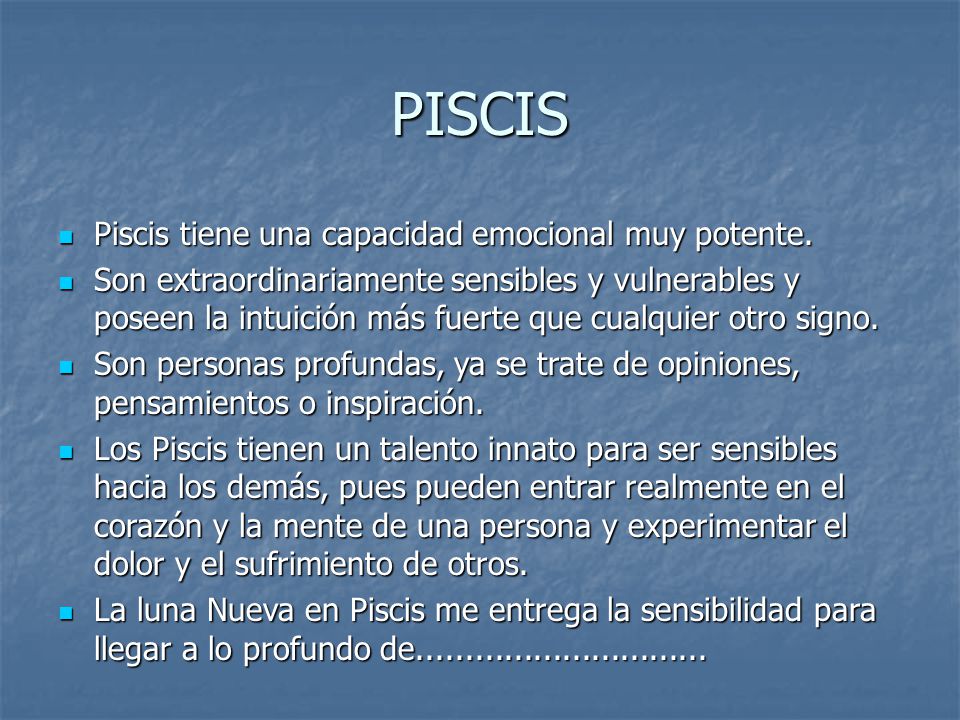 PISCIS

- Piscis tiene una capacidad emocional muy potente.
- Son extraordinariamente sensibles y vulnerables y poseen la intuición más fuerte que cualquier otro signo.
- Son personas profundas, ya se trate de opiniones, pensamientos o inspiración.
- Los Piscis tienen un talento innato para ser sensibles hacia los demás, pues pueden entrar realmente en el corazón y la mente de una persona y experimentar el dolor y el sufrimiento de otros.
- La luna Nueva en Piscis me entrega la sensibilidad para llegar a lo profundo de..............................